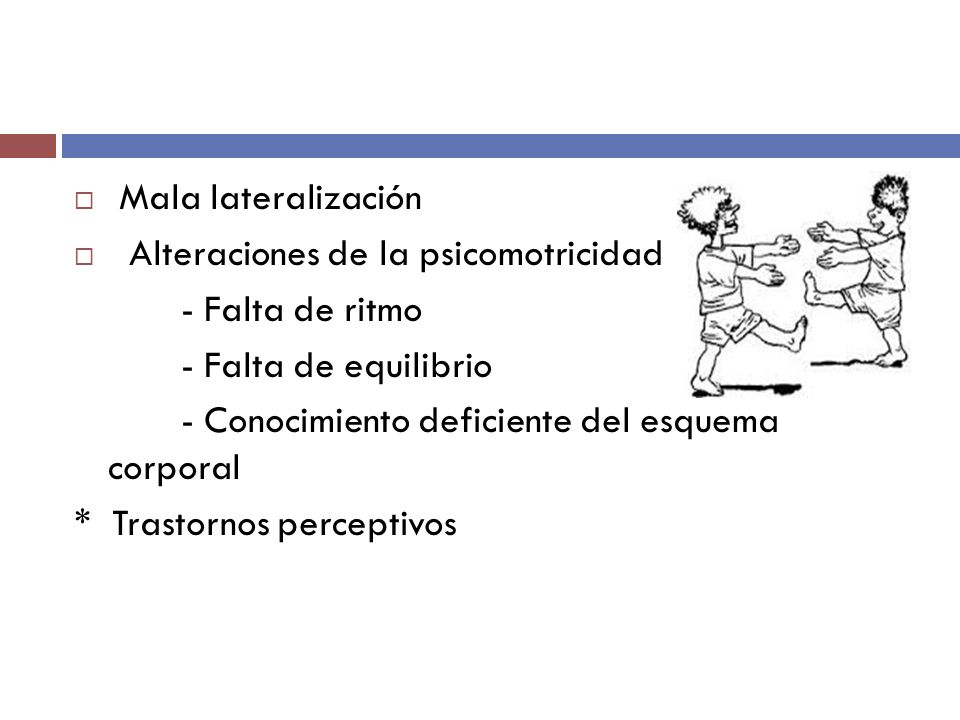 □ Mala lateralización

□ Alteraciones de la psicomotricidad

- Falta de ritmo

- Falta de equilibrio

- Conocimiento deficiente del esquema corporal

* Trastornos perceptivos